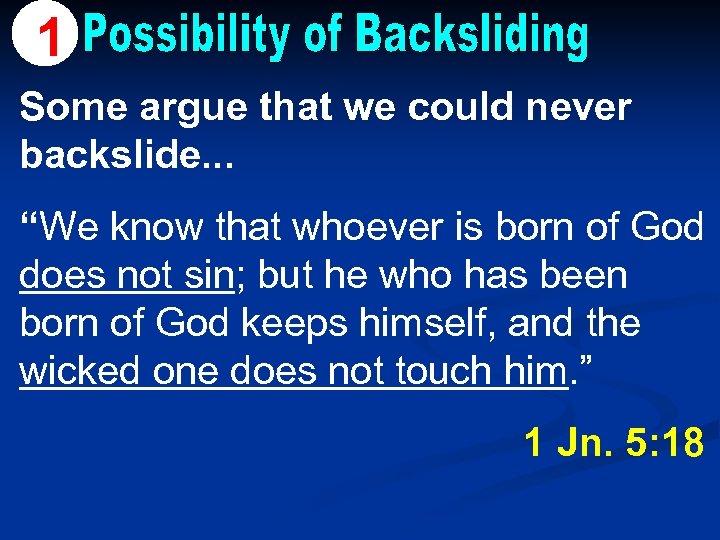 1 Possibility of Backsliding

Some argue that we could never backslide...

“We know that whoever is born of God does not sin; but he who has been born of God keeps himself, and the wicked one does not touch him.”

1 Jn. 5:18